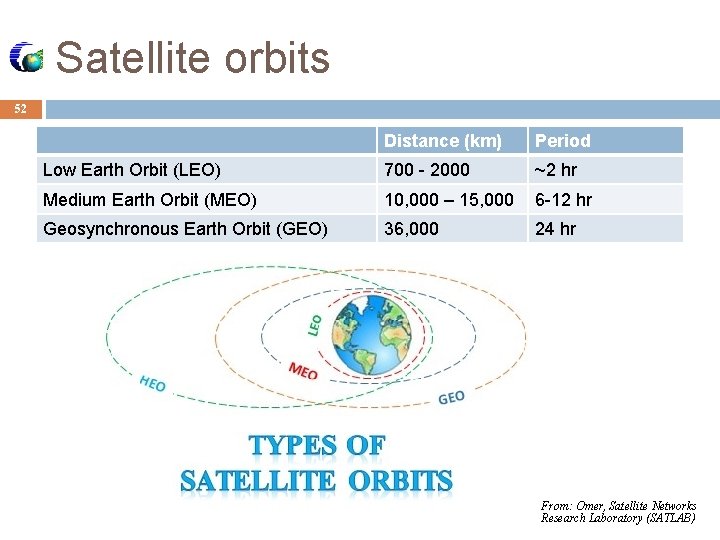 Satellite orbits

52

| | Distance (km) | Period |
|---|---|---|
| Low Earth Orbit (LEO) | 700 - 2000 | ~2 hr |
| Medium Earth Orbit (MEO) | 10,000 – 15,000 | 6-12 hr |
| Geosynchronous Earth Orbit (GEO) | 36,000 | 24 hr |

LEO
MEO
HEO
GEO

TYPES OF SATELLITE ORBITS

From: Omer, Satellite Networks Research Laboratory (SATLAB)